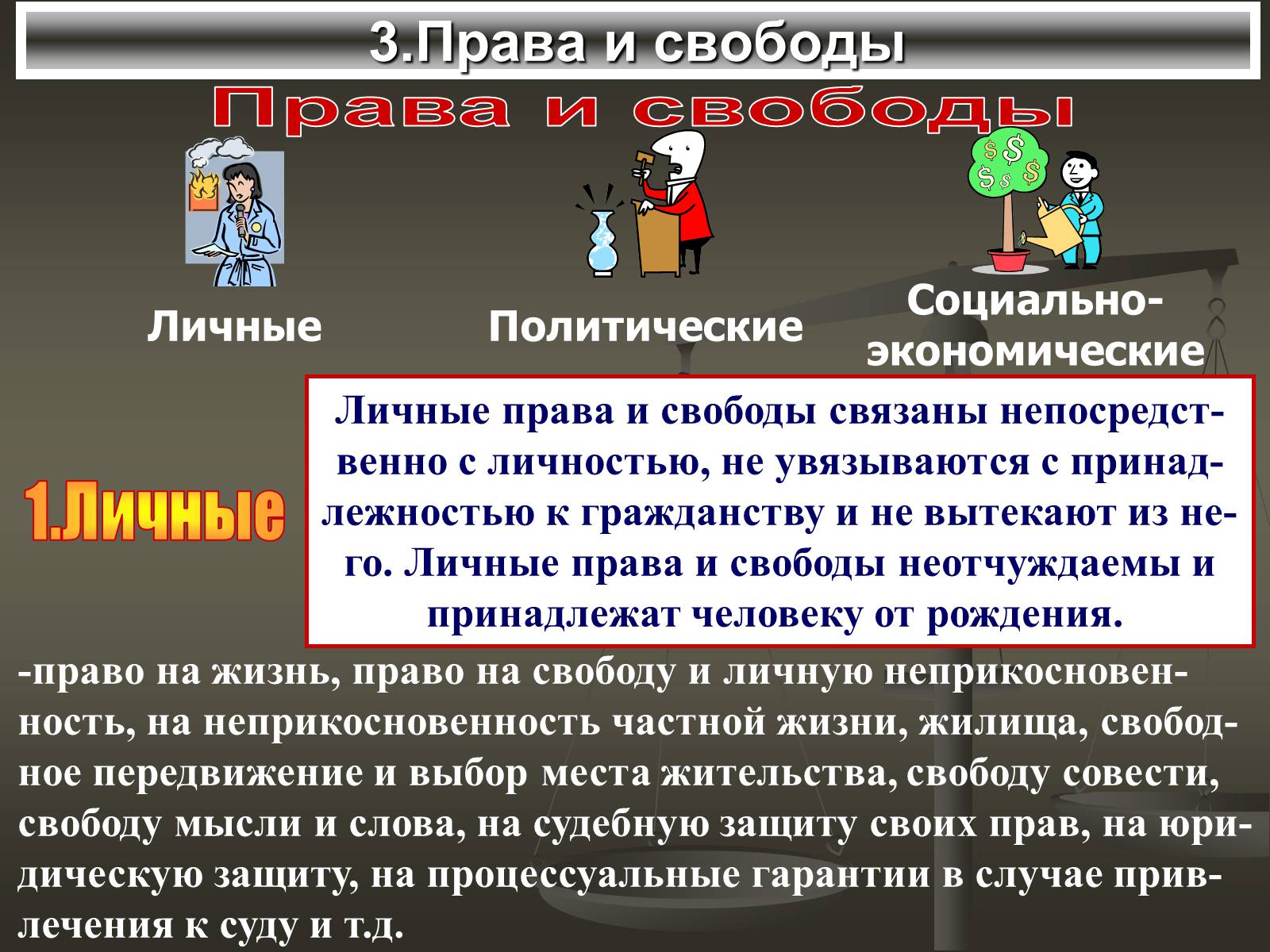 3.Права и свободы

Права и свободы

Личные

Политические

Социально-экономические

1.Личные

Личные права и свободы связаны непосредственно с личностью, не увязываются с принадлежностью к гражданству и не вытекают из него. Личные права и свободы неотчуждаемы и принадлежат человеку от рождения.

-право на жизнь, право на свободу и личную неприкосновенность, на неприкосновенность частной жизни, жилища, свободное передвижение и выбор места жительства, свободу совести, свободу мысли и слова, на судебную защиту своих прав, на юридическую защиту, на процессуальные гарантии в случае привлечения к суду и т.д.